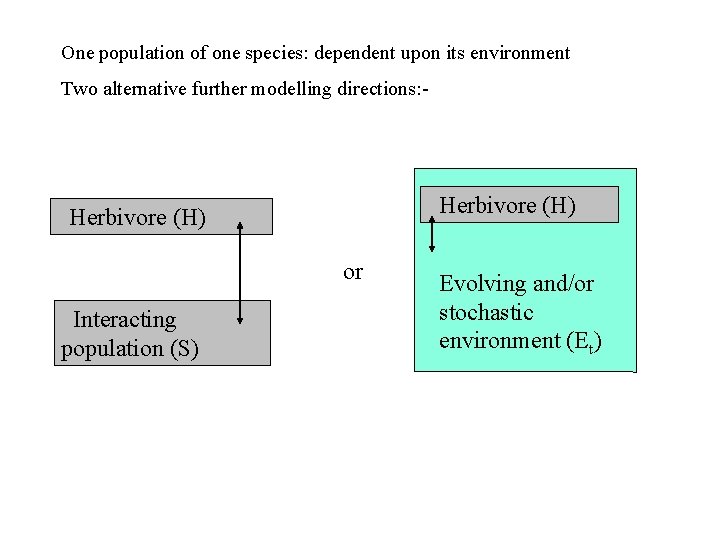 One population of one species: dependent upon its environment

Two alternative further modelling directions:-

Herbivore (H)

Interacting population (S)

or

Herbivore (H)

Evolving and/or stochastic environment ($E_t$)